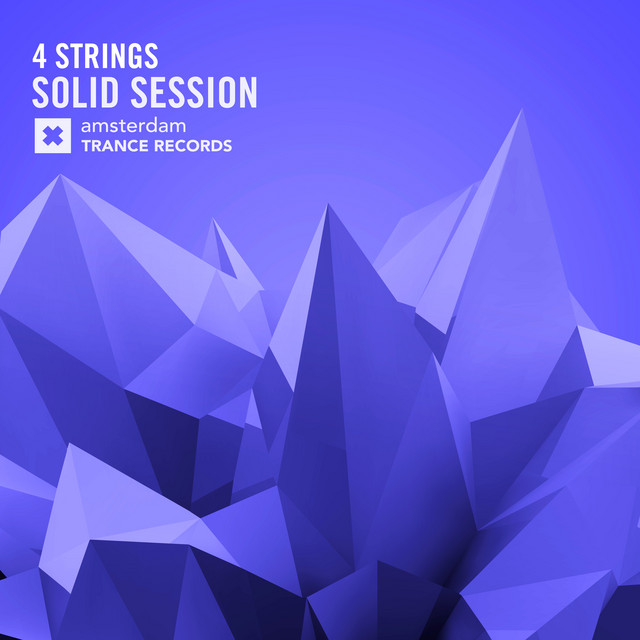 4 STRINGS
SOLID SESSION

amsterdam
TRANCE RECORDS